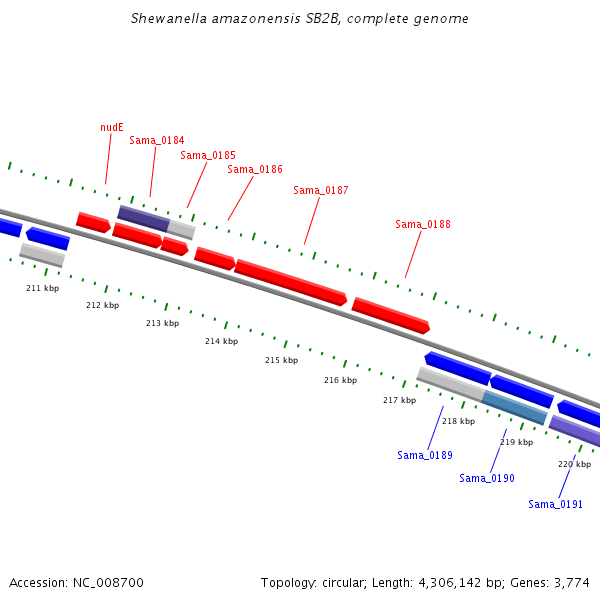 Shewanella amazonensis SB2B, complete genome

nudE
Sama_0184
Sama_0185
Sama_0186
Sama_0187
Sama_0188

211 kbp
212 kbp
213 kbp
214 kbp
215 kbp
216 kbp
217 kbp
218 kbp
219 kbp
220 kbp

Sama_0189
Sama_0190
Sama_0191

Accession: NC_008700

Topology: circular; Length: 4,306,142 bp; Genes: 3,774